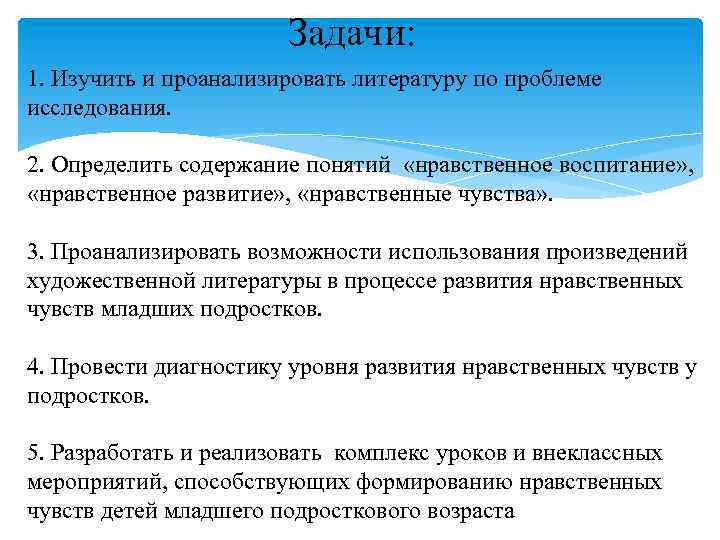 Задачи:

1. Изучить и проанализировать литературу по проблеме исследования.

2. Определить содержание понятий «нравственное воспитание», «нравственное развитие», «нравственные чувства».

3. Проанализировать возможности использования произведений художественной литературы в процессе развития нравственных чувств младших подростков.

4. Провести диагностику уровня развития нравственных чувств у подростков.

5. Разработать и реализовать комплекс уроков и внеклассных мероприятий, способствующих формированию нравственных чувств детей младшего подросткового возраста